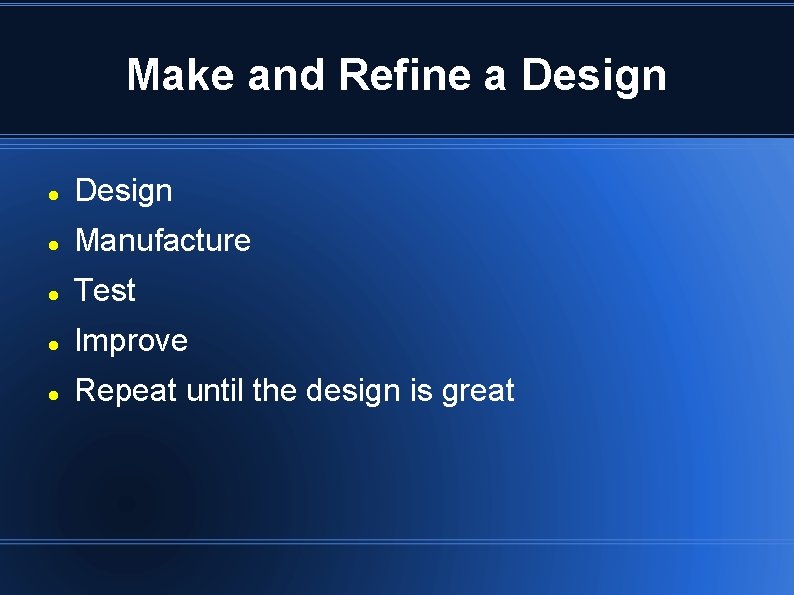 Make and Refine a Design

- Design
- Manufacture
- Test
- Improve
- Repeat until the design is great